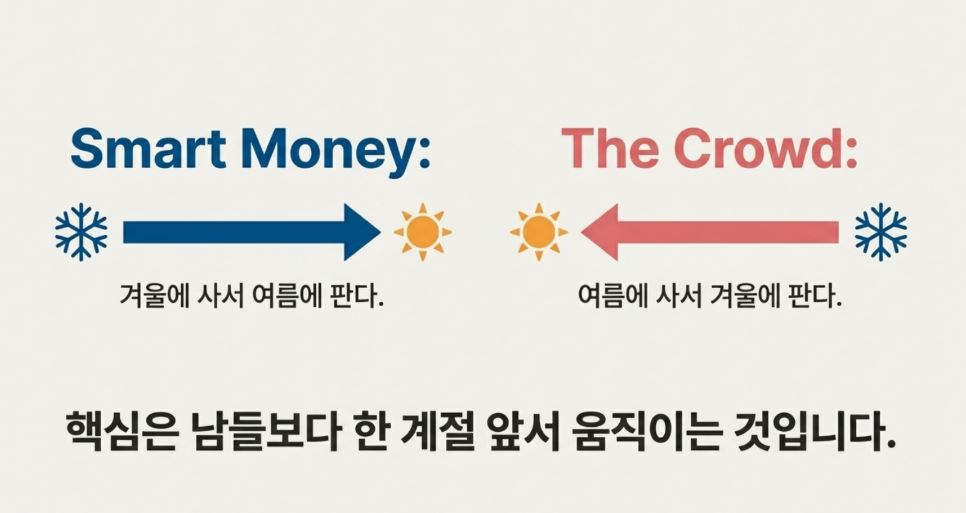 Smart Money:

겨울에 사서 여름에 판다.

The Crowd:

여름에 사서 겨울에 판다.

핵심은 남들보다 한 계절 앞서 움직이는 것입니다.